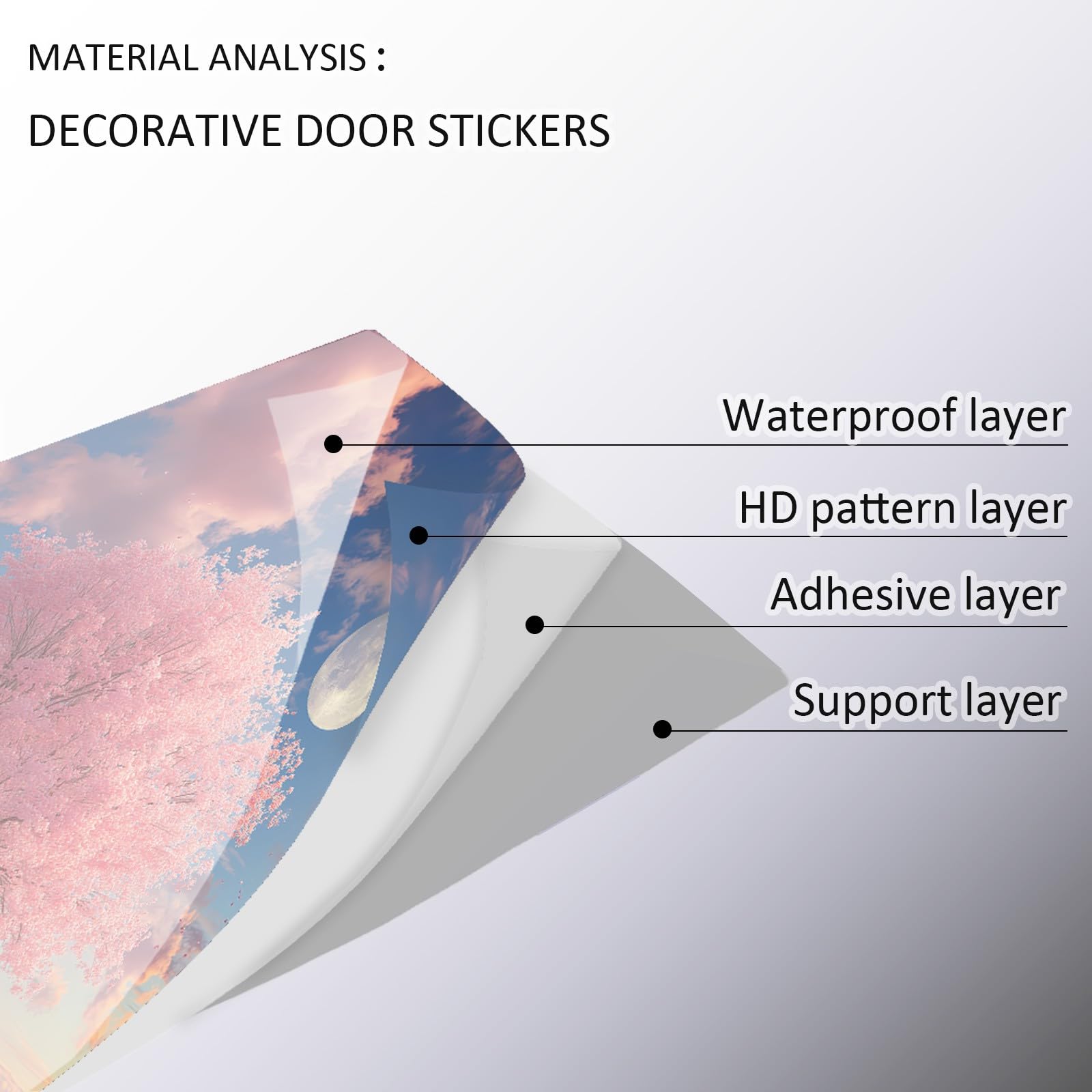 MATERIAL ANALYSIS :

DECORATIVE DOOR STICKERS

Waterproof layer

HD pattern layer

Adhesive layer

Support layer